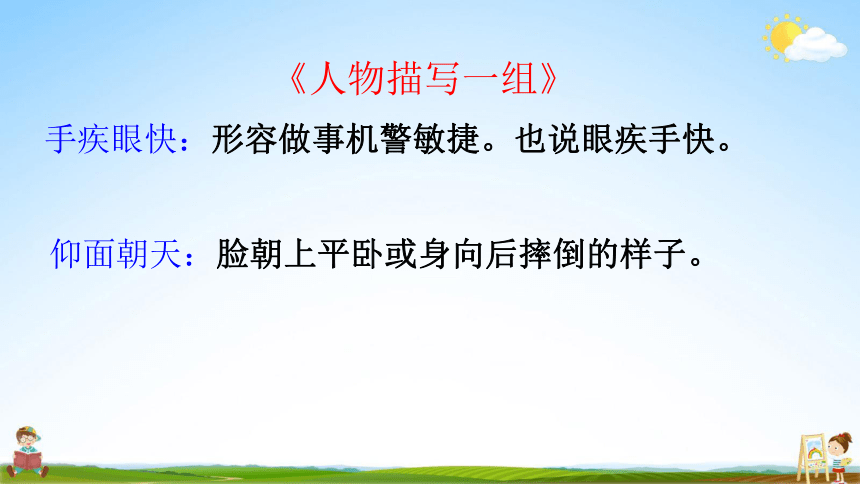 《人物描写一组》

手疾眼快：形容做事机警敏捷。也说眼疾手快。

仰面朝天：脸朝上平卧或身向后摔倒的样子。